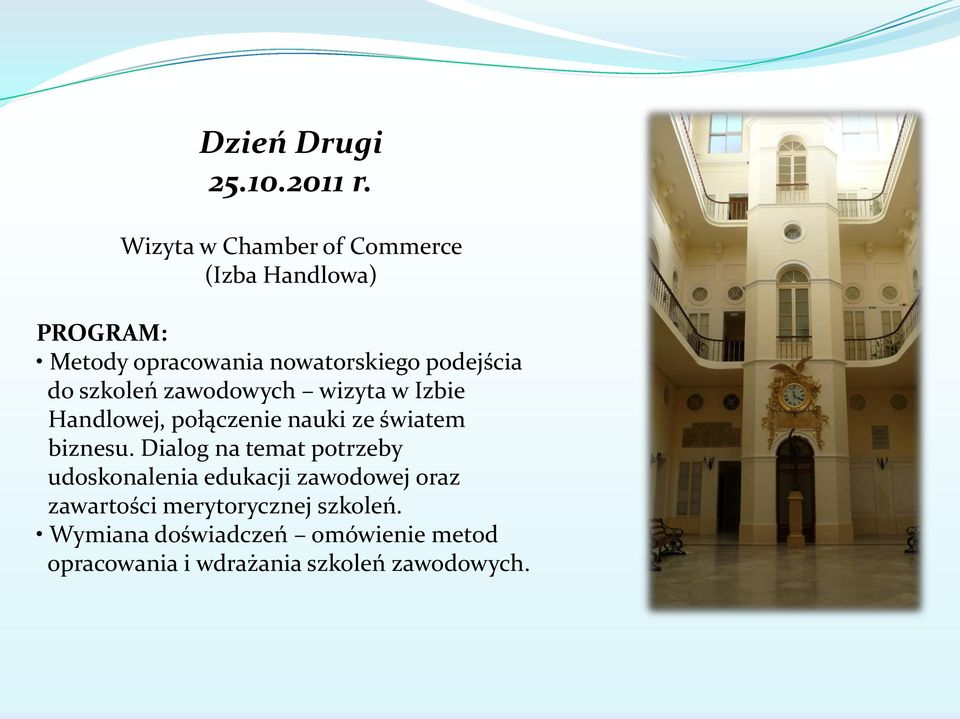 Dzień Drugi
25.10.2011 r.

Wizyta w Chamber of Commerce
(Izba Handlowa)

PROGRAM:
• Metody opracowania nowatorskiego podejścia do szkoleń zawodowych – wizyta w Izbie Handlowej, połączenie nauki ze światem biznesu. Dialog na temat potrzeby udoskonalenia edukacji zawodowej oraz zawartości merytorycznej szkoleń.
• Wymiana doświadczeń – omówienie metod opracowania i wdrażania szkoleń zawodowych.